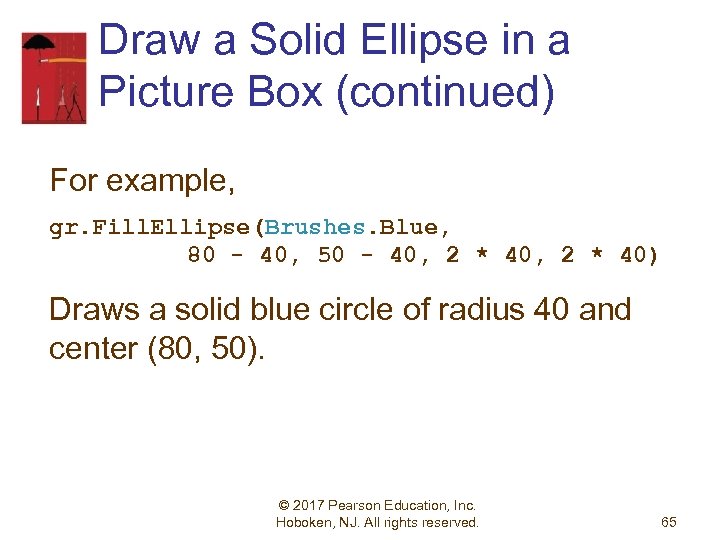 Draw a Solid Ellipse in a Picture Box (continued)

For example,

gr.FillEllipse(Brushes.Blue,
          80 - 40, 50 - 40, 2 * 40, 2 * 40)

Draws a solid blue circle of radius 40 and center (80, 50).

© 2017 Pearson Education, Inc. Hoboken, NJ. All rights reserved.

65